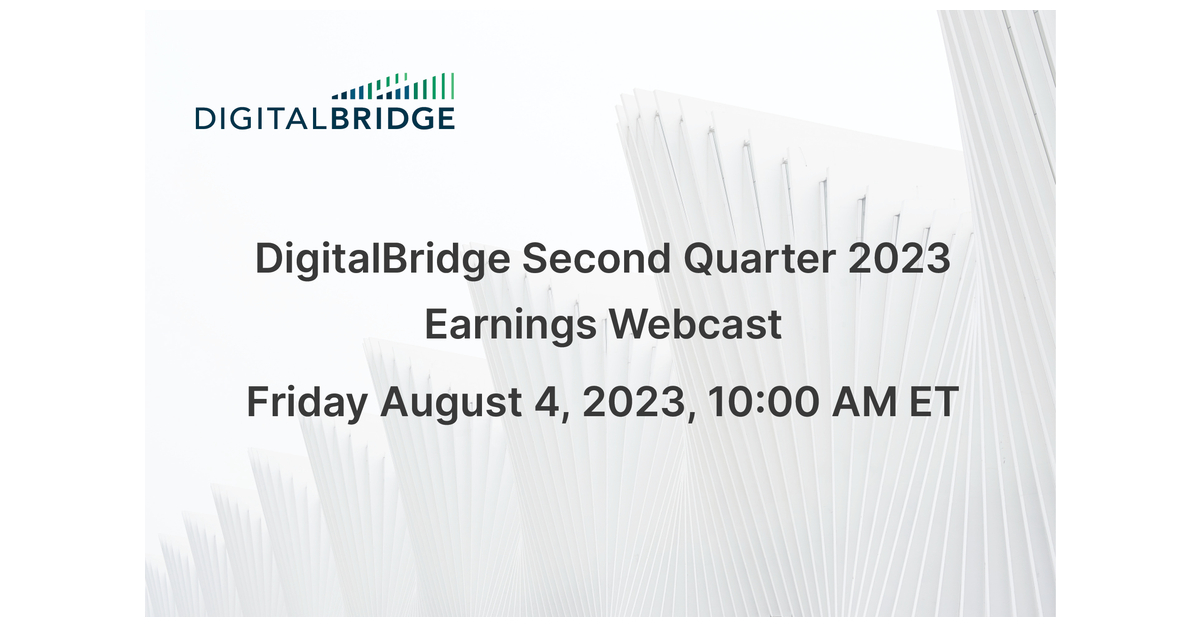 DIGITALBRIDGE

DigitalBridge Second Quarter 2023 Earnings Webcast

Friday August 4, 2023, 10:00 AM ET